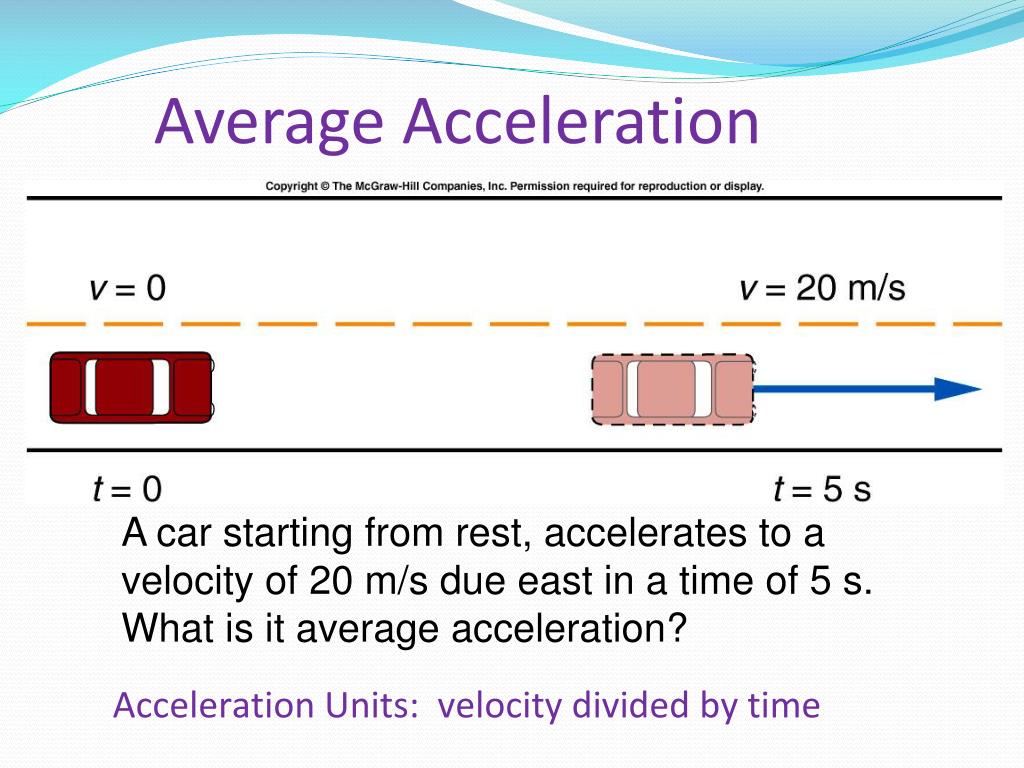 Average Acceleration

Copyright © The McGraw-Hill Companies, Inc. Permission required for reproduction or display.

$v = 0$

$v = 20$ m/s

$t = 0$

$t = 5$ s

A car starting from rest, accelerates to a velocity of 20 m/s due east in a time of 5 s. What is it average acceleration?

Acceleration Units: velocity divided by time